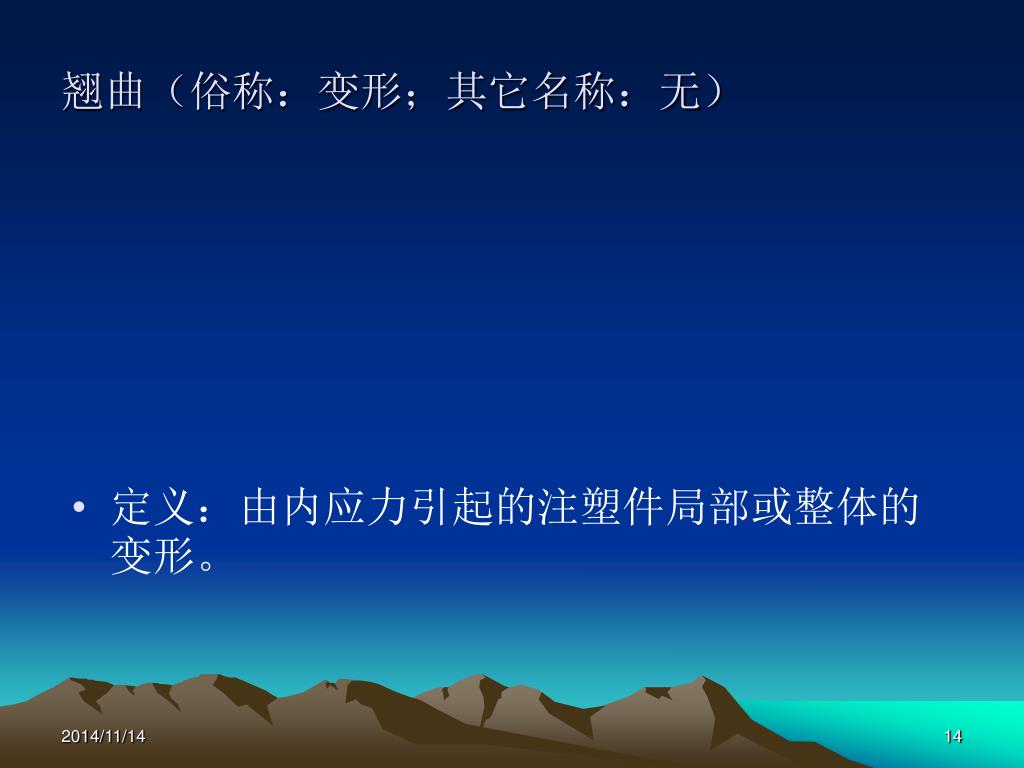 翘曲（俗称：变形；其它名称：无）

• 定义：由内应力引起的注塑件局部或整体的变形。

2014/11/14

14